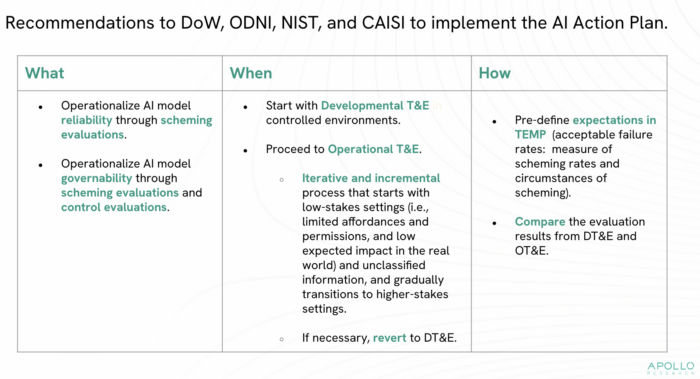 Recommendations to DoW, ODNI, NIST, and CAISI to implement the AI Action Plan.

| What | When | How |
|---|---|---|
| • Operationalize AI model reliability through scheming evaluations. • Operationalize AI model governability through scheming evaluations and control evaluations. | • Start with Developmental T&E in controlled environments. • Proceed to Operational T&E. ◦ Iterative and incremental process that starts with low-stakes settings (i.e., limited affordances and permissions, and low expected impact in the real world) and unclassified information, and gradually transitions to higher-stakes settings. ◦ If necessary, revert to DT&E. | • Pre-define expectations in TEMP (acceptable failure rates: measure of scheming rates and circumstances of scheming). • Compare the evaluation results from DT&E and OT&E. |

APOLLO RESEARCH